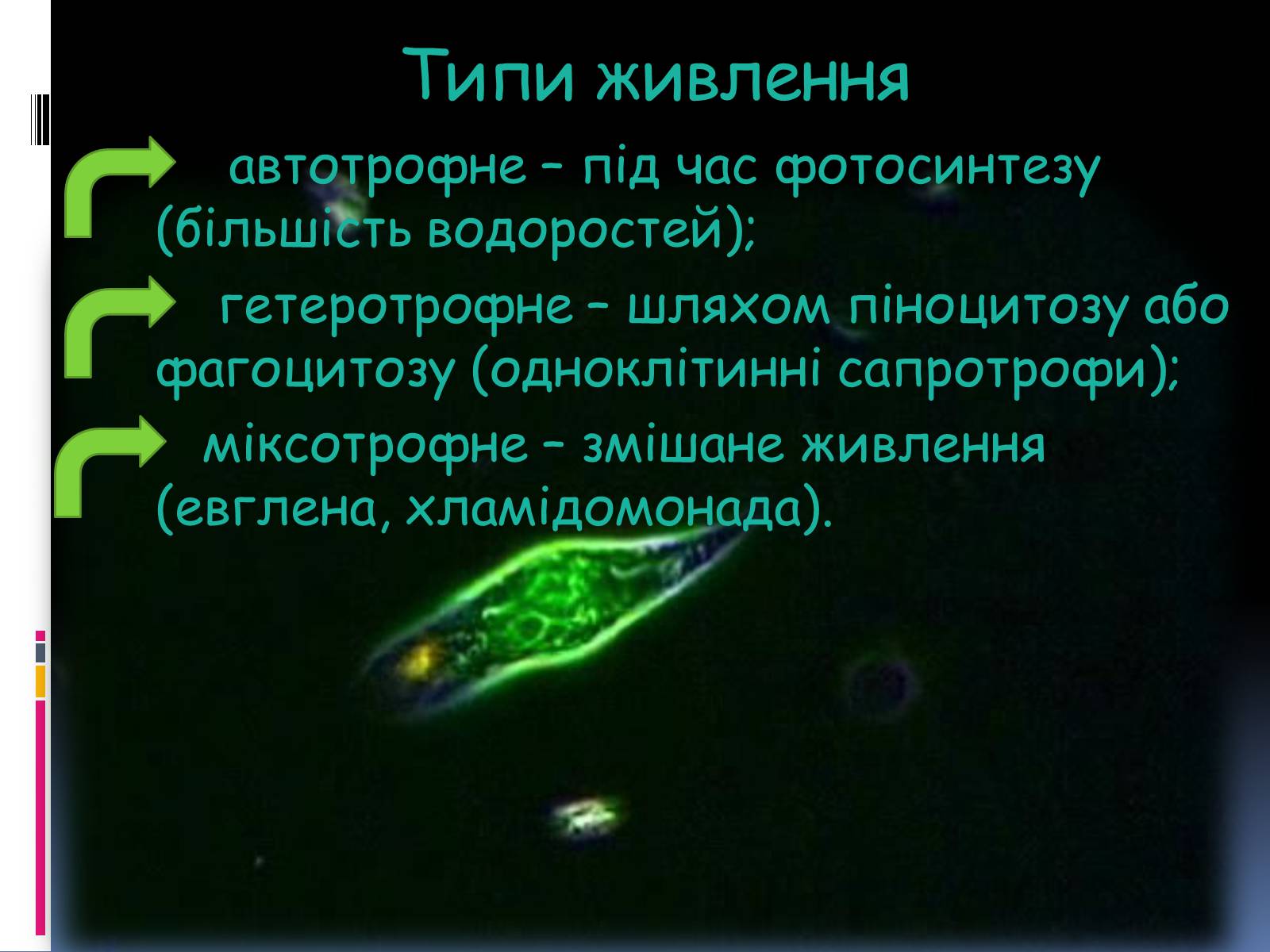 Типи живлення

автотрофне – під час фотосинтезу (більшість водоростей);

гетеротрофне – шляхом піноцитозу або фагоцитозу (одноклітинні сапротрофи);

міксотрофне – змішане живлення (евглена, хламідомонада).